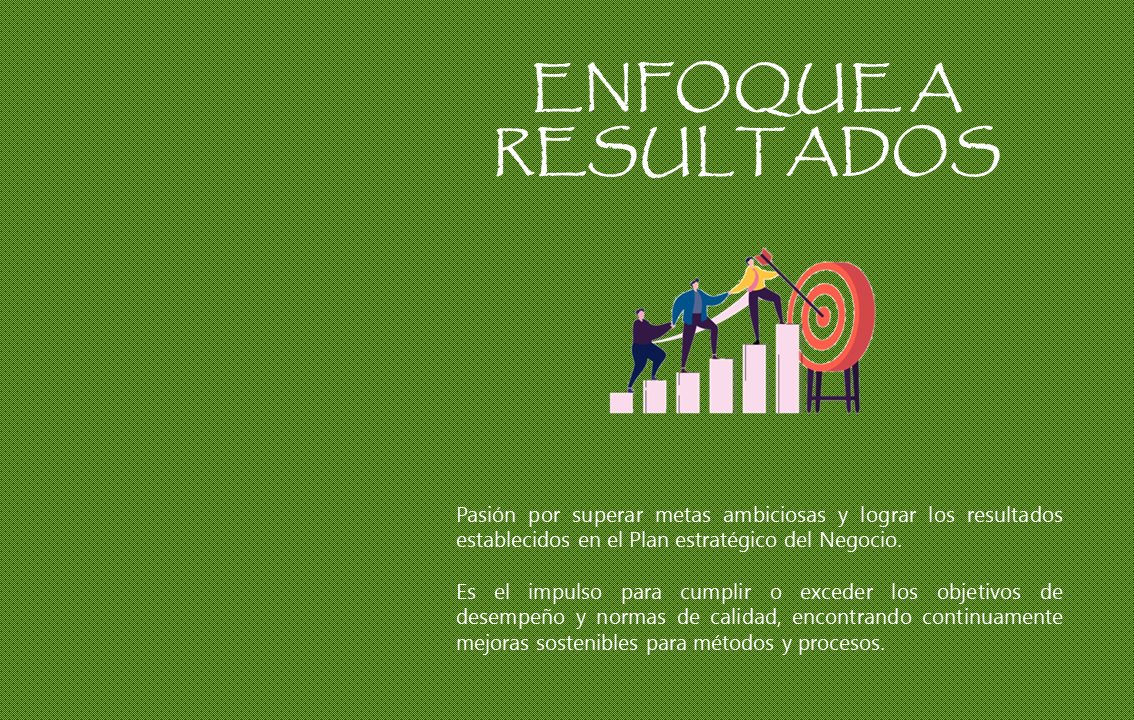 ENFOQUE A RESULTADOS

Pasión por superar metas ambiciosas y lograr los resultados establecidos en el Plan estratégico del Negocio.

Es el impulso para cumplir o exceder los objetivos de desempeño y normas de calidad, encontrando continuamente mejoras sostenibles para métodos y procesos.